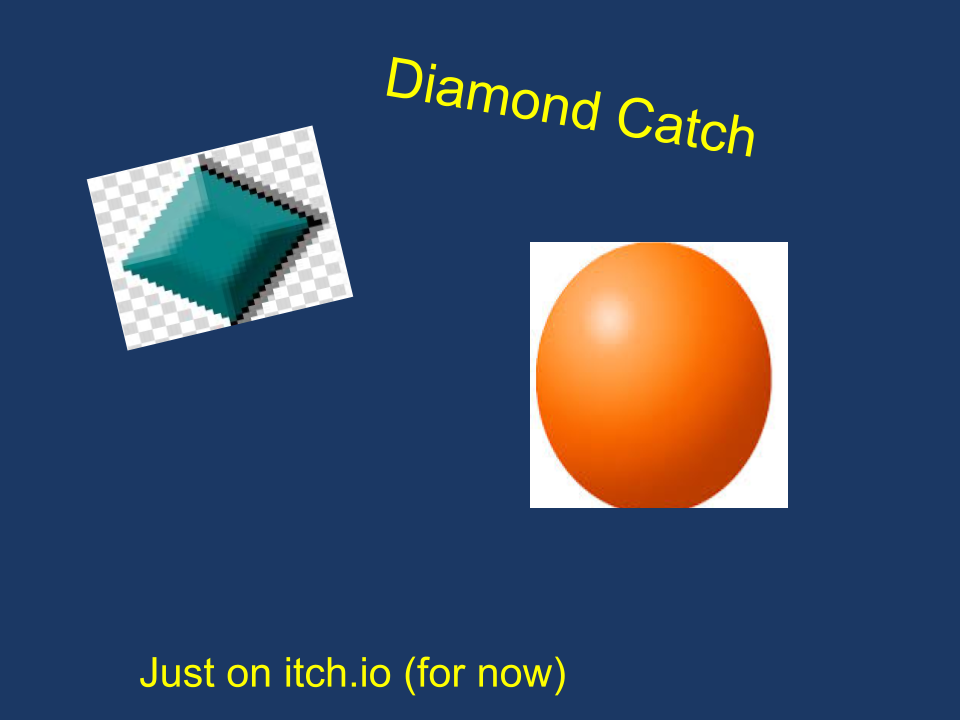 Diamond Catch

Just on itch.io (for now)